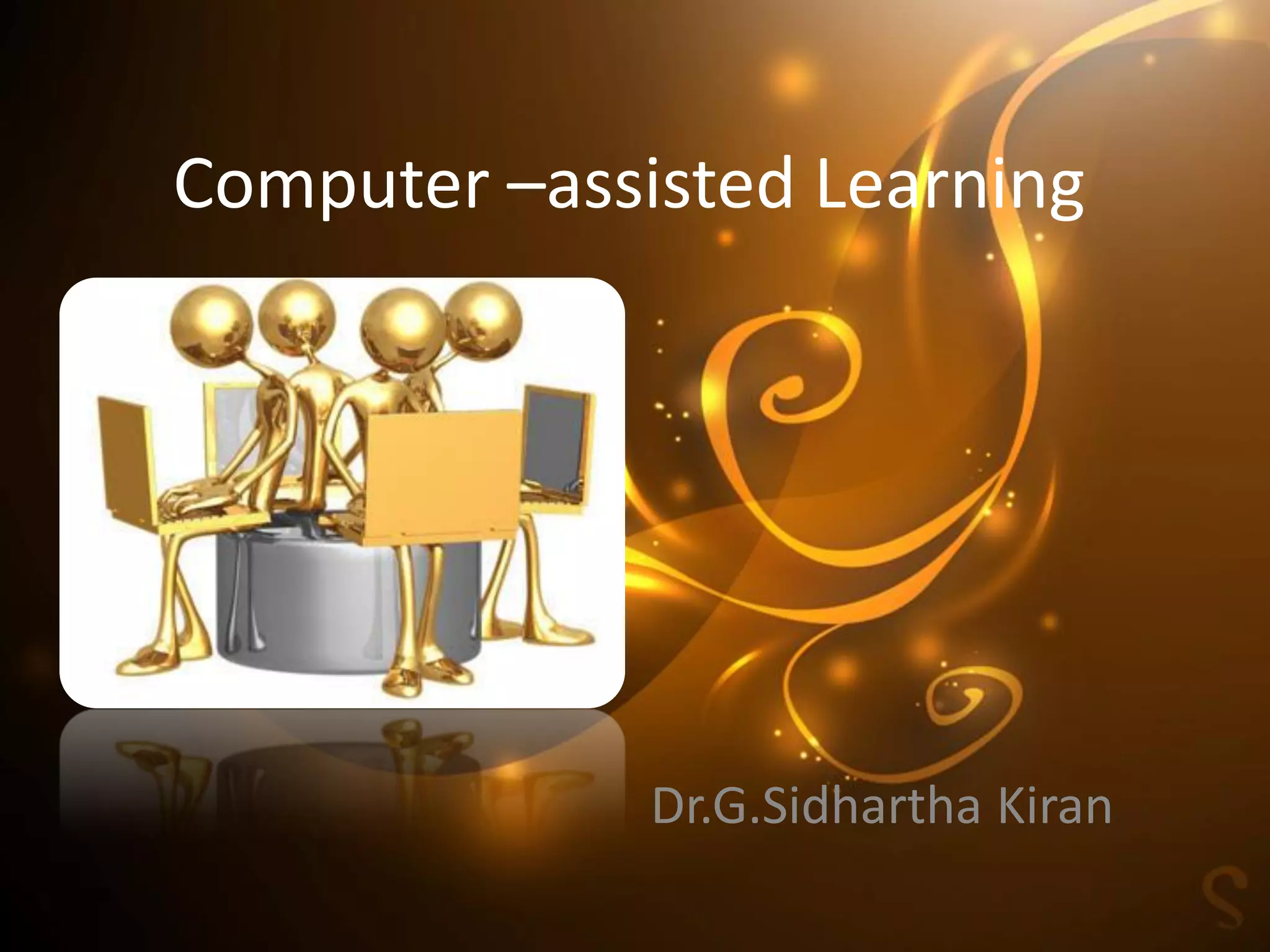 Computer –assisted Learning

Dr.G.Sidhartha Kiran